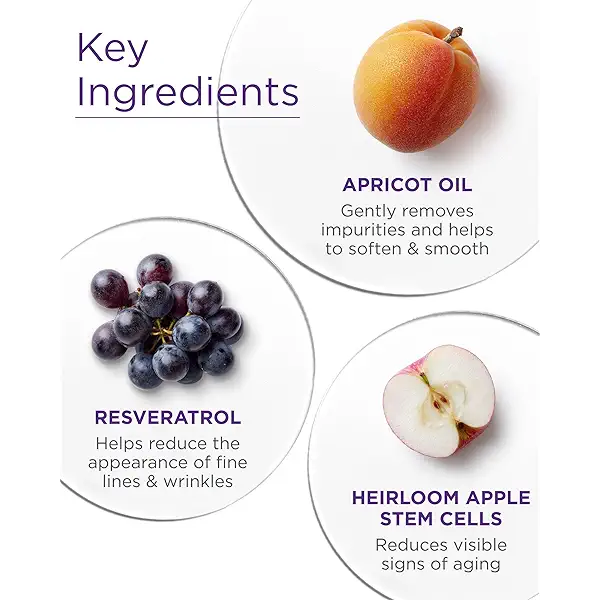 Key Ingredients

APRICOT OIL
Gently removes impurities and helps to soften & smooth

RESVERATROL
Helps reduce the appearance of fine lines & wrinkles

HEIRLOOM APPLE STEM CELLS
Reduces visible signs of aging